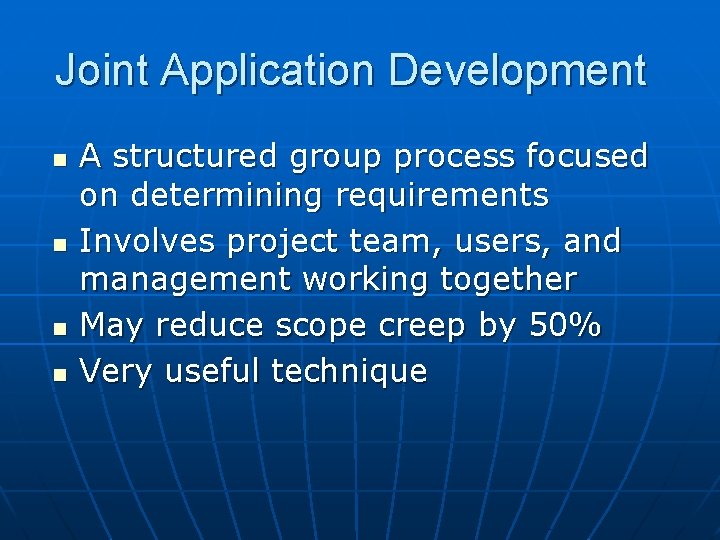 Joint Application Development

- A structured group process focused on determining requirements
- Involves project team, users, and management working together
- May reduce scope creep by 50%
- Very useful technique